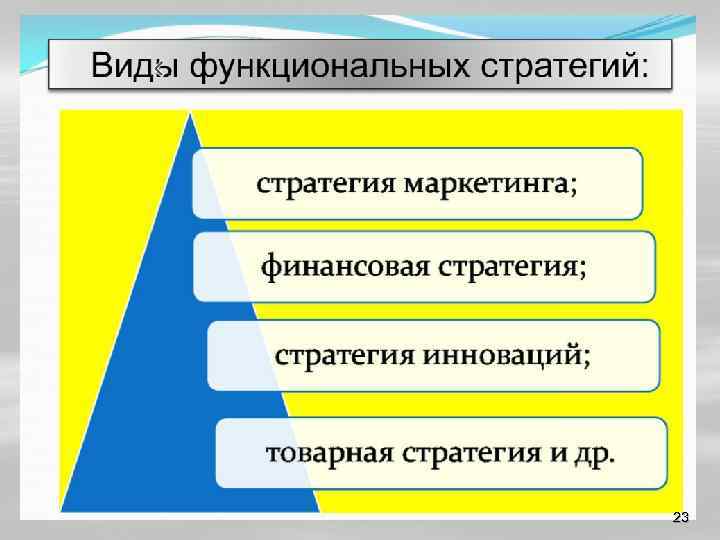 Виды функциональных стратегий:

стратегия маркетинга;

финансовая стратегия;

стратегия инноваций;

товарная стратегия и др.

23